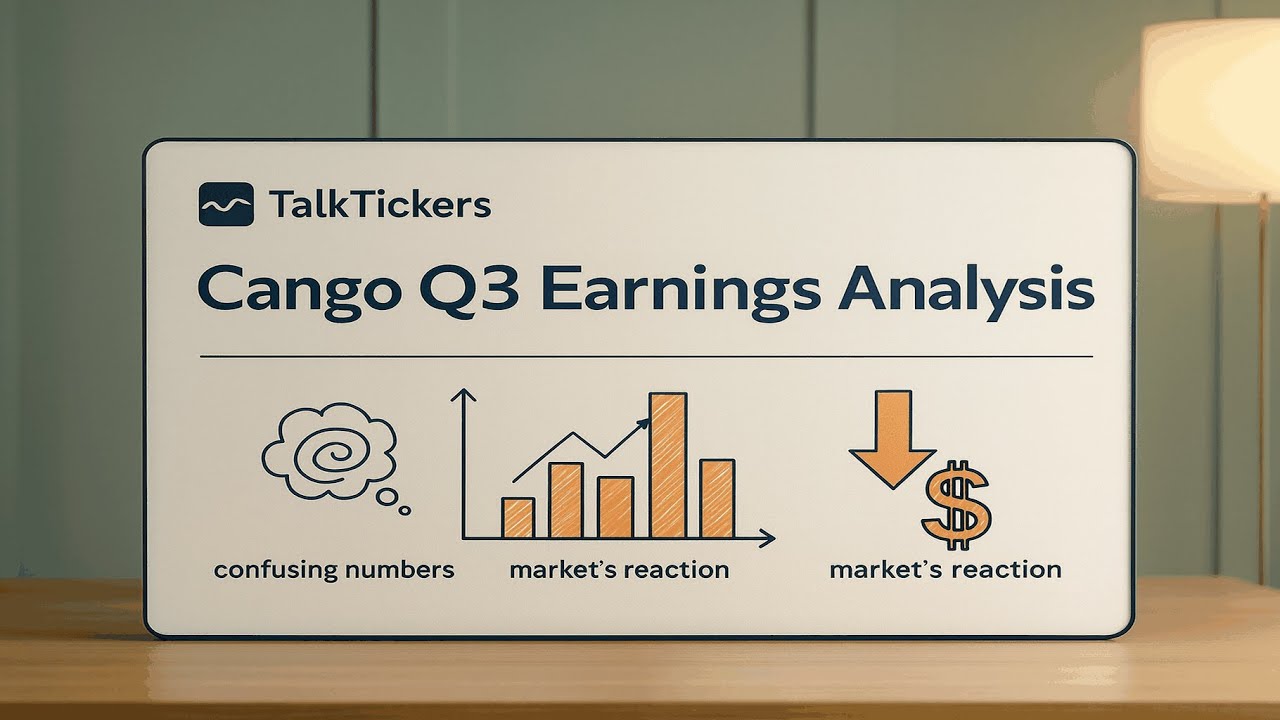 TalkTickers

Cango Q3 Earnings Analysis

confusing numbers

market's reaction

$

market's reaction